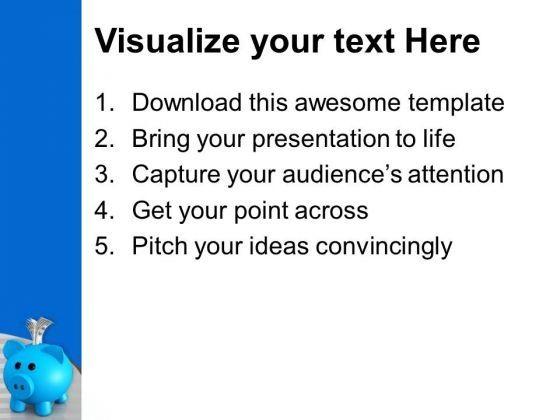 Visualize your text Here

1. Download this awesome template
2. Bring your presentation to life
3. Capture your audience's attention
4. Get your point across
5. Pitch your ideas convincingly